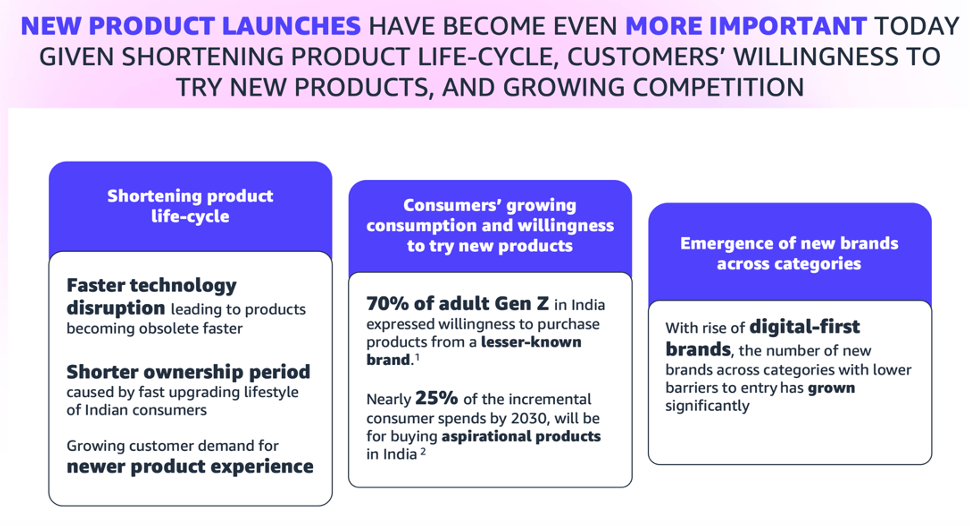 NEW PRODUCT LAUNCHES HAVE BECOME EVEN MORE IMPORTANT TODAY GIVEN SHORTENING PRODUCT LIFE-CYCLE, CUSTOMERS' WILLINGNESS TO TRY NEW PRODUCTS, AND GROWING COMPETITION

Shortening product life-cycle

Faster technology disruption leading to products becoming obsolete faster

Shorter ownership period caused by fast upgrading lifestyle of Indian consumers

Growing customer demand for newer product experience

Consumers' growing consumption and willingness to try new products

70% of adult Gen Z in India expressed willingness to purchase products from a lesser-known brand.$^1$

Nearly 25% of the incremental consumer spends by 2030, will be for buying aspirational products in India $^2$

Emergence of new brands across categories

With rise of digital-first brands, the number of new brands across categories with lower barriers to entry has grown significantly